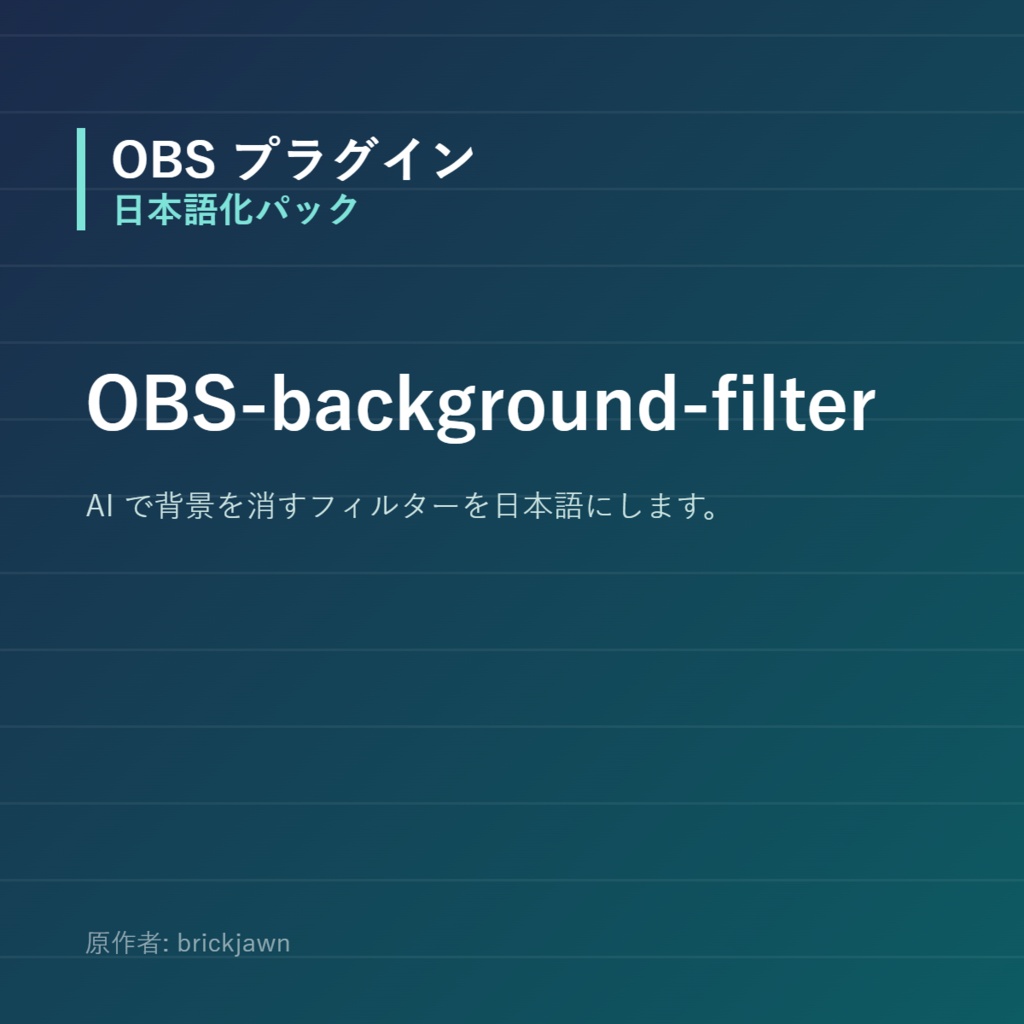 OBS プラグイン
日本語化パック

OBS-background-filter

AI で背景を消すフィルターを日本語にします。

原作者: brickjawn